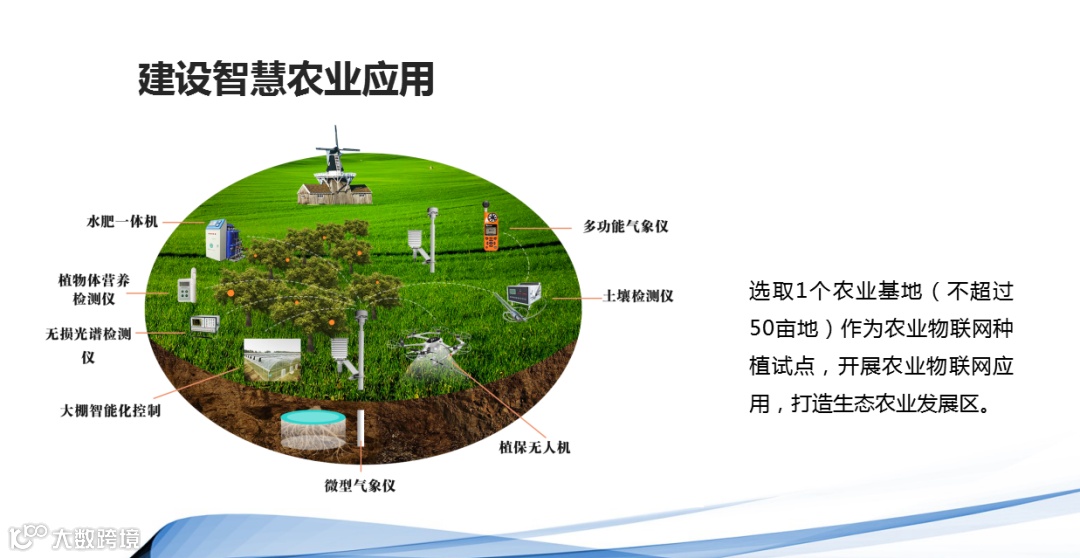 建设智慧农业应用

水肥一体机

植物体营养检测仪

无损光谱检测仪

大棚智能化控制

多功能气象仪

土壤检测仪

植保无人机

微型气象仪

选取1个农业基地（不超过50亩地）作为农业物联网种植试点，开展农业物联网应用，打造生态农业发展区。

大数跨境